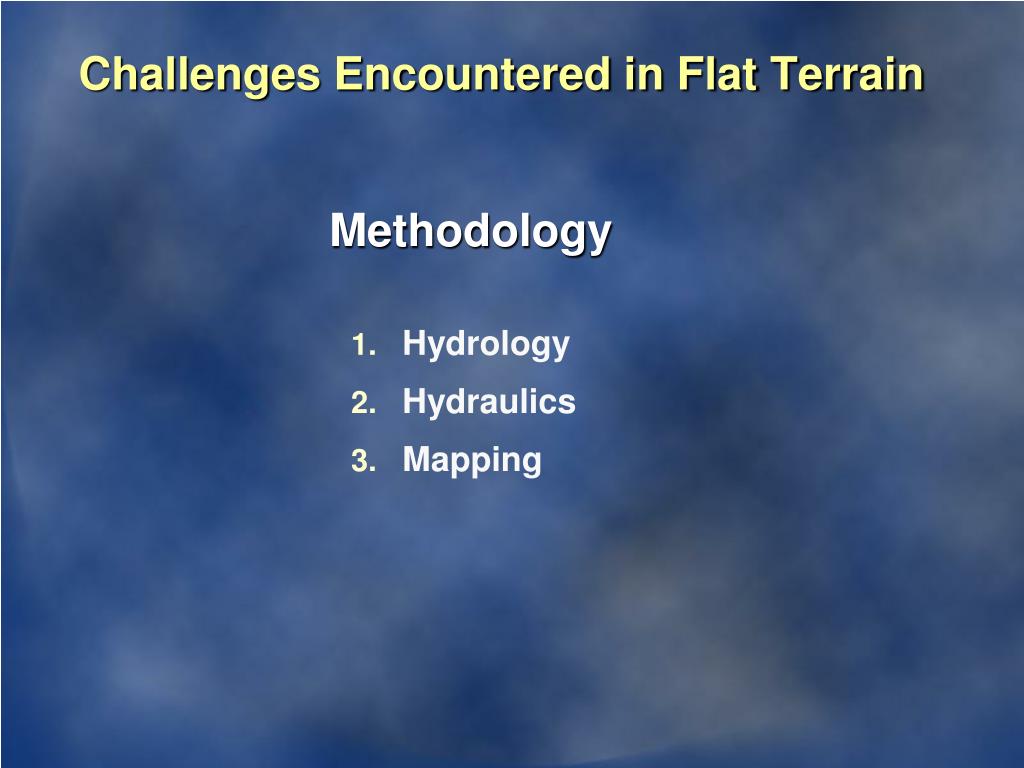 Challenges Encountered in Flat Terrain

Methodology

1. Hydrology
2. Hydraulics
3. Mapping